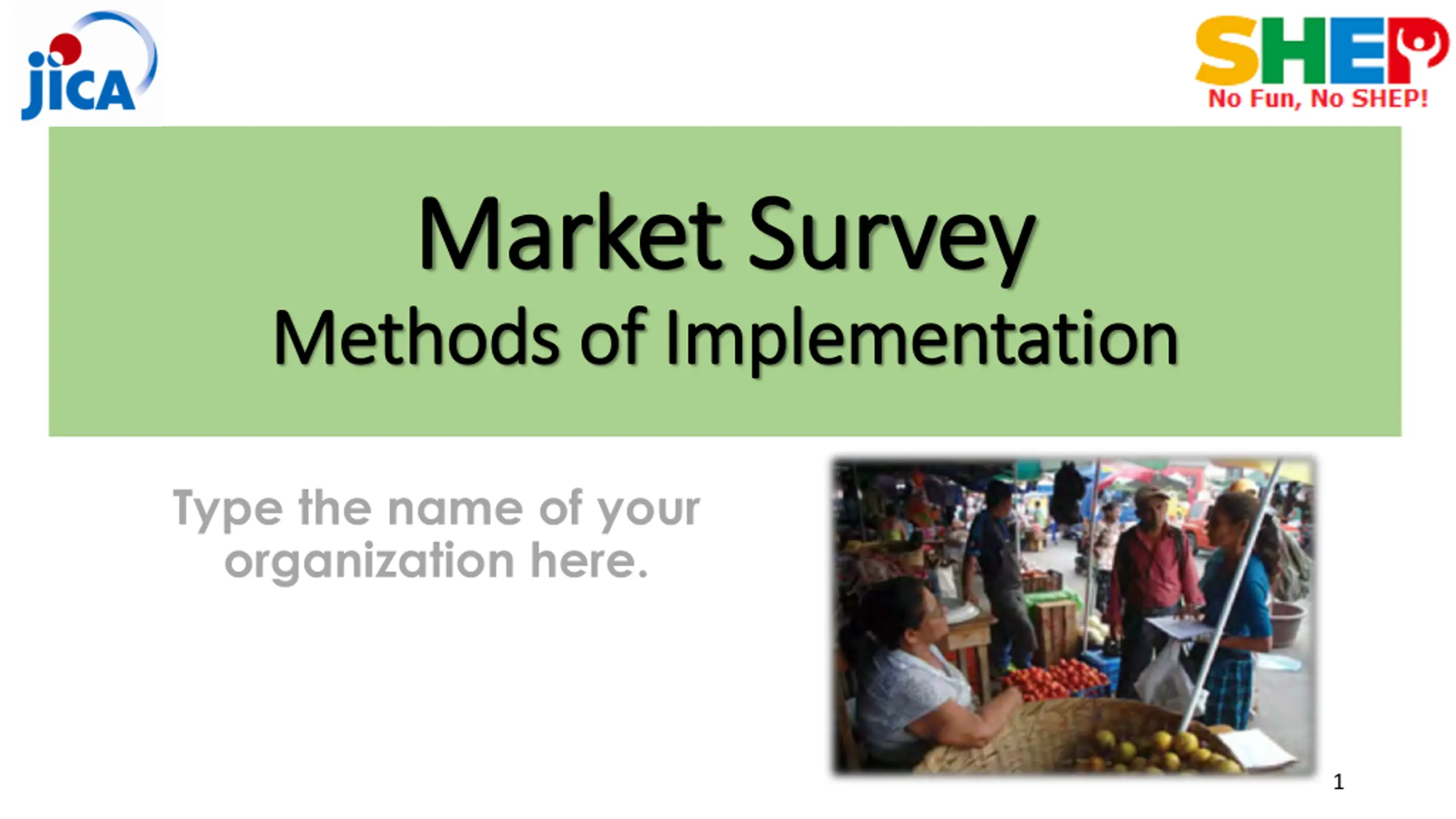 jica

SHEP
No Fun, No SHEP!

Market Survey
Methods of Implementation

Type the name of your organization here.

1